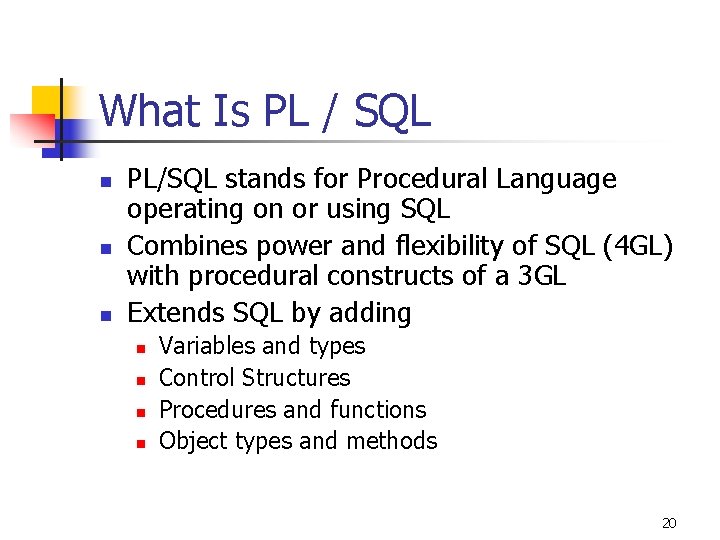 What Is PL / SQL

- PL/SQL stands for Procedural Language operating on or using SQL
- Combines power and flexibility of SQL (4GL) with procedural constructs of a 3GL
- Extends SQL by adding
  - Variables and types
  - Control Structures
  - Procedures and functions
  - Object types and methods

20